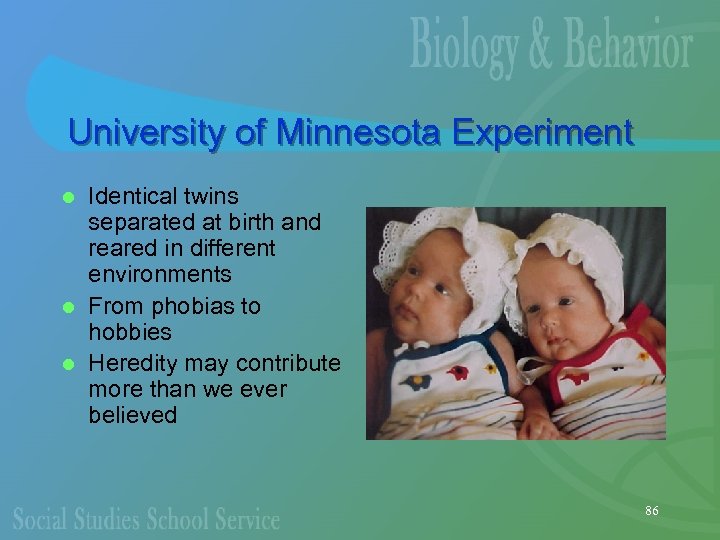 Biology & Behavior

University of Minnesota Experiment

- Identical twins separated at birth and reared in different environments
- From phobias to hobbies
- Heredity may contribute more than we ever believed

Social Studies School Service

86